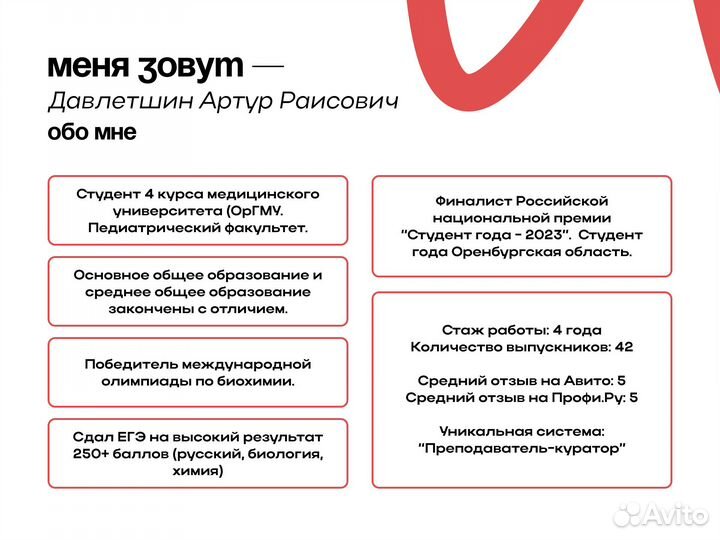 меня зовут —
Давлетшин Артур Раисович
обо мне

Студент 4 курса медицинского университета (ОрГМУ. Педиатрический факультет.

Основное общее образование и среднее общее образование закончены с отличием.

Победитель международной олимпиады по биохимии.

Сдал ЕГЭ на высокий результат 250+ баллов (русский, биология, химия)

Финалист Российской национальной премии "Студент года - 2023". Студент года Оренбургская область.

Стаж работы: 4 года
Количество выпускников: 42

Средний отзыв на Авито: 5
Средний отзыв на Профи.Ру: 5

Уникальная система:
"Преподаватель-куратор"

Avito